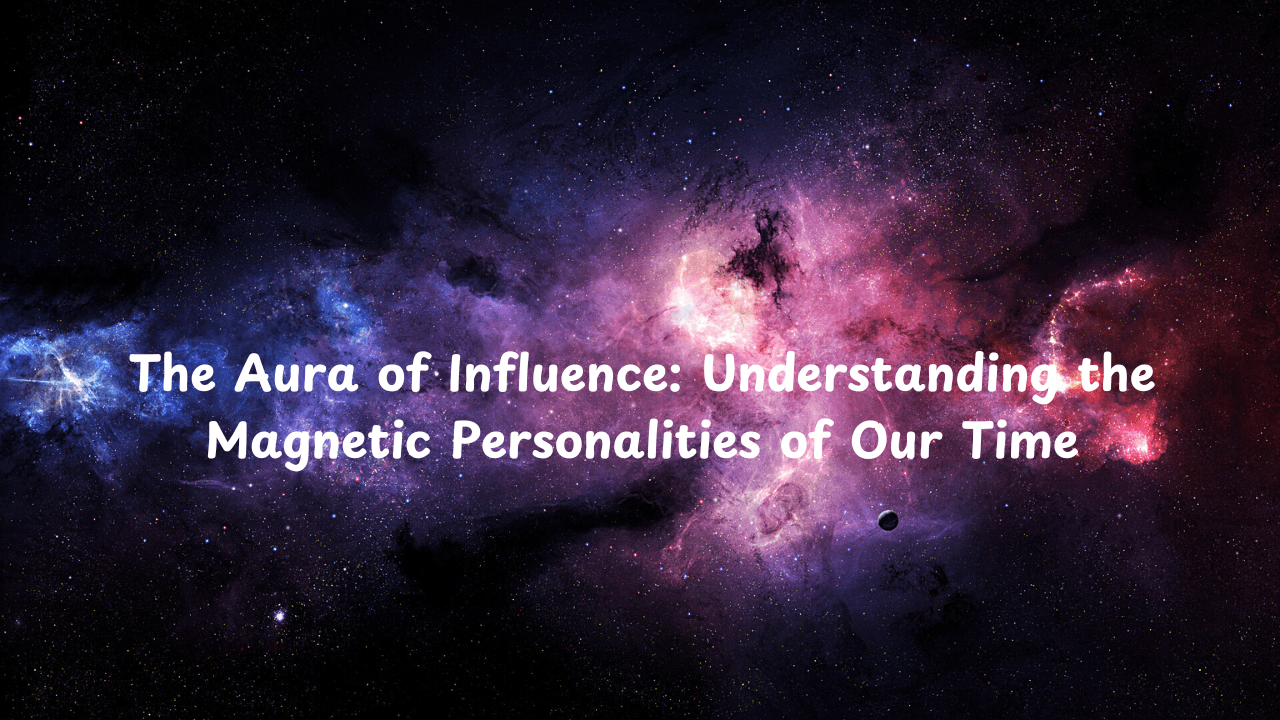 The Aura of Influence: Understanding the Magnetic Personalities of Our Time